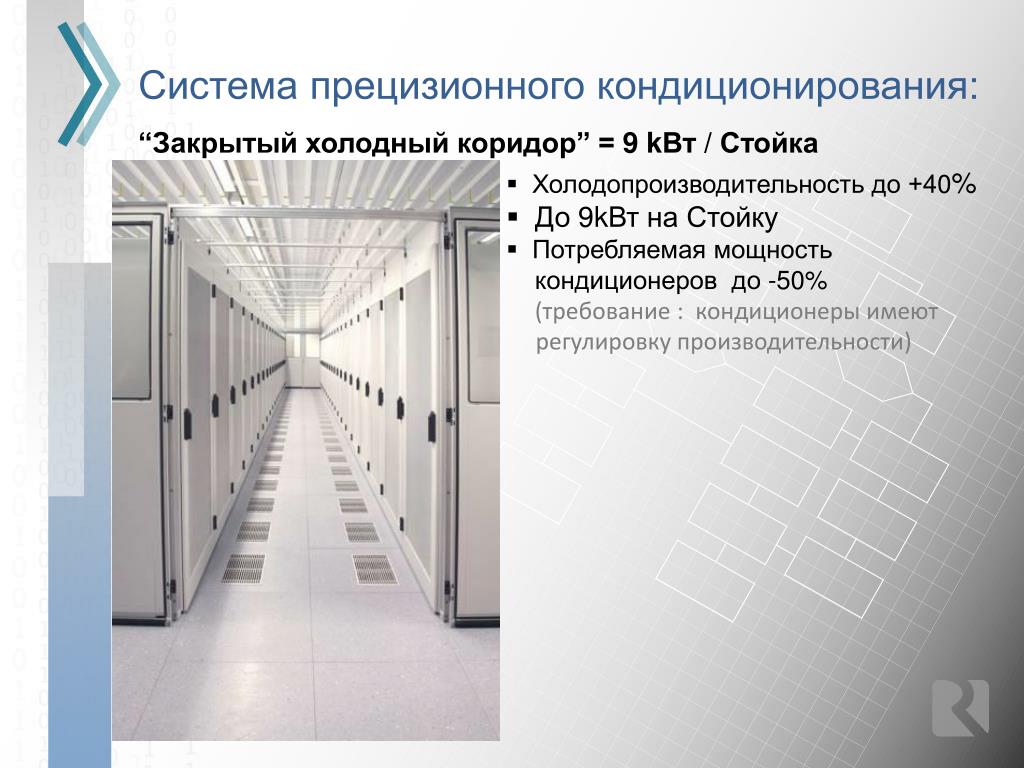 Система прецизионного кондиционирования:

“Закрытый холодный коридор” = 9 kВт / Стойка

▪ Холодопроизводительность до +40%
▪ До 9kВт на Стойку
▪ Потребляемая мощность кондиционеров до -50% (требование : кондиционеры имеют регулировку производительности)